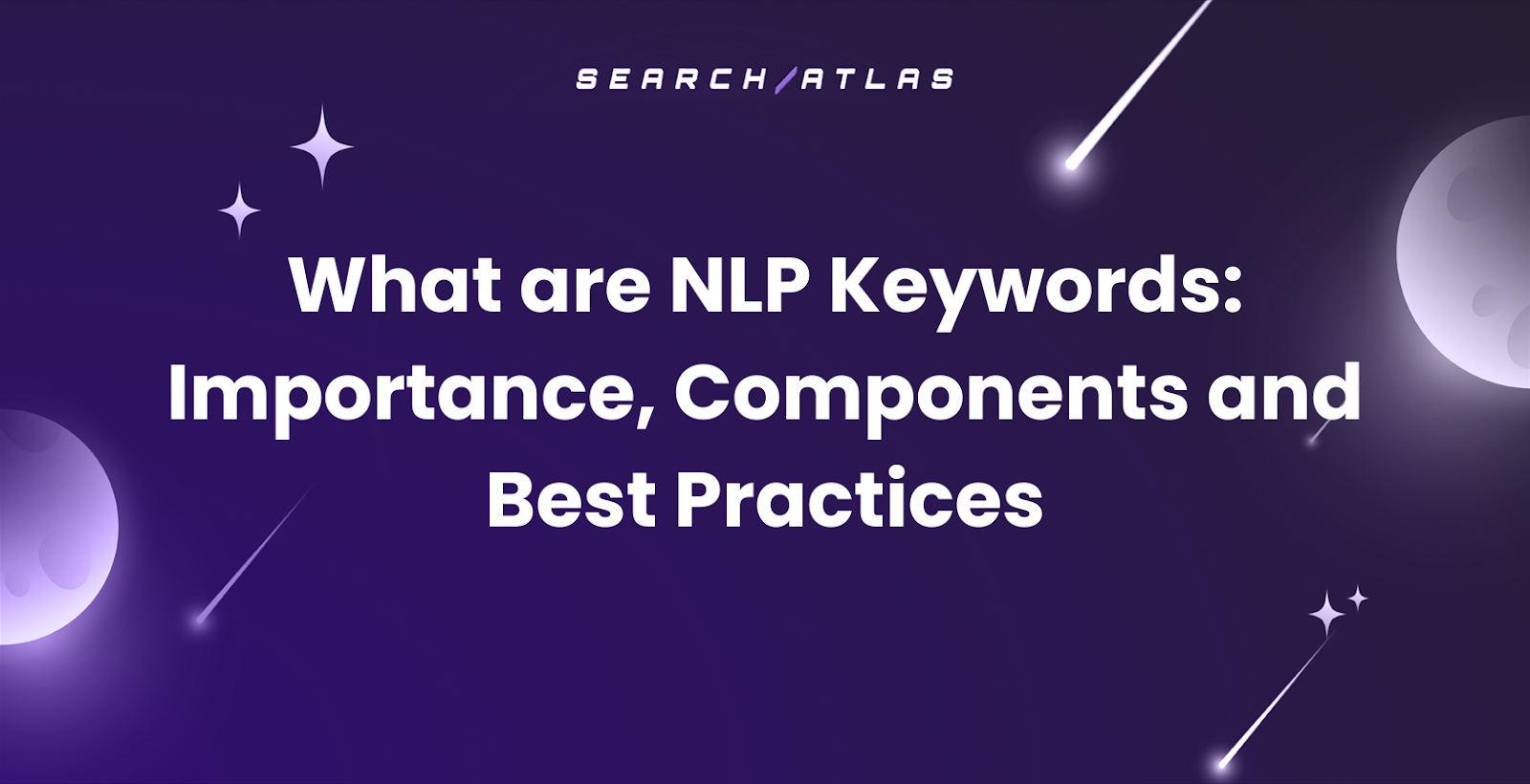 SEARCH/ATLAS

What are NLP Keywords: Importance, Components and Best Practices